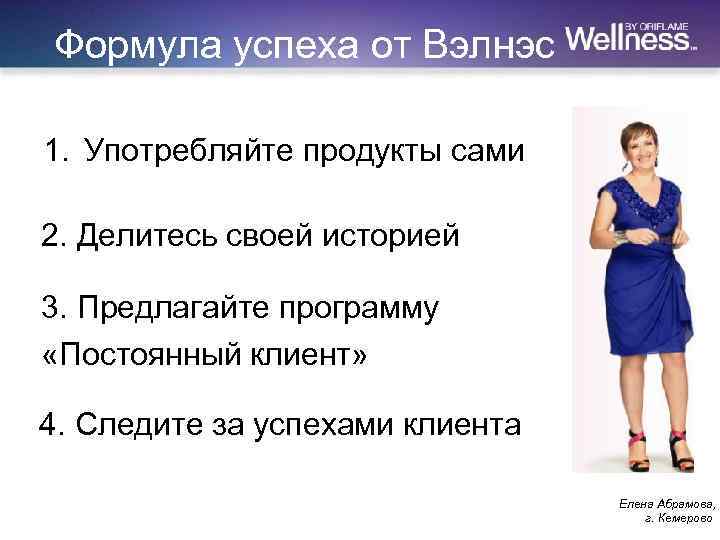 Формула успеха от Вэлнэс

Wellness BY ORIFLAME

1. Употребляйте продукты сами

2. Делитесь своей историей

3. Предлагайте программу «Постоянный клиент»

4. Следите за успехами клиента

Елена Абрамова, г. Кемерово